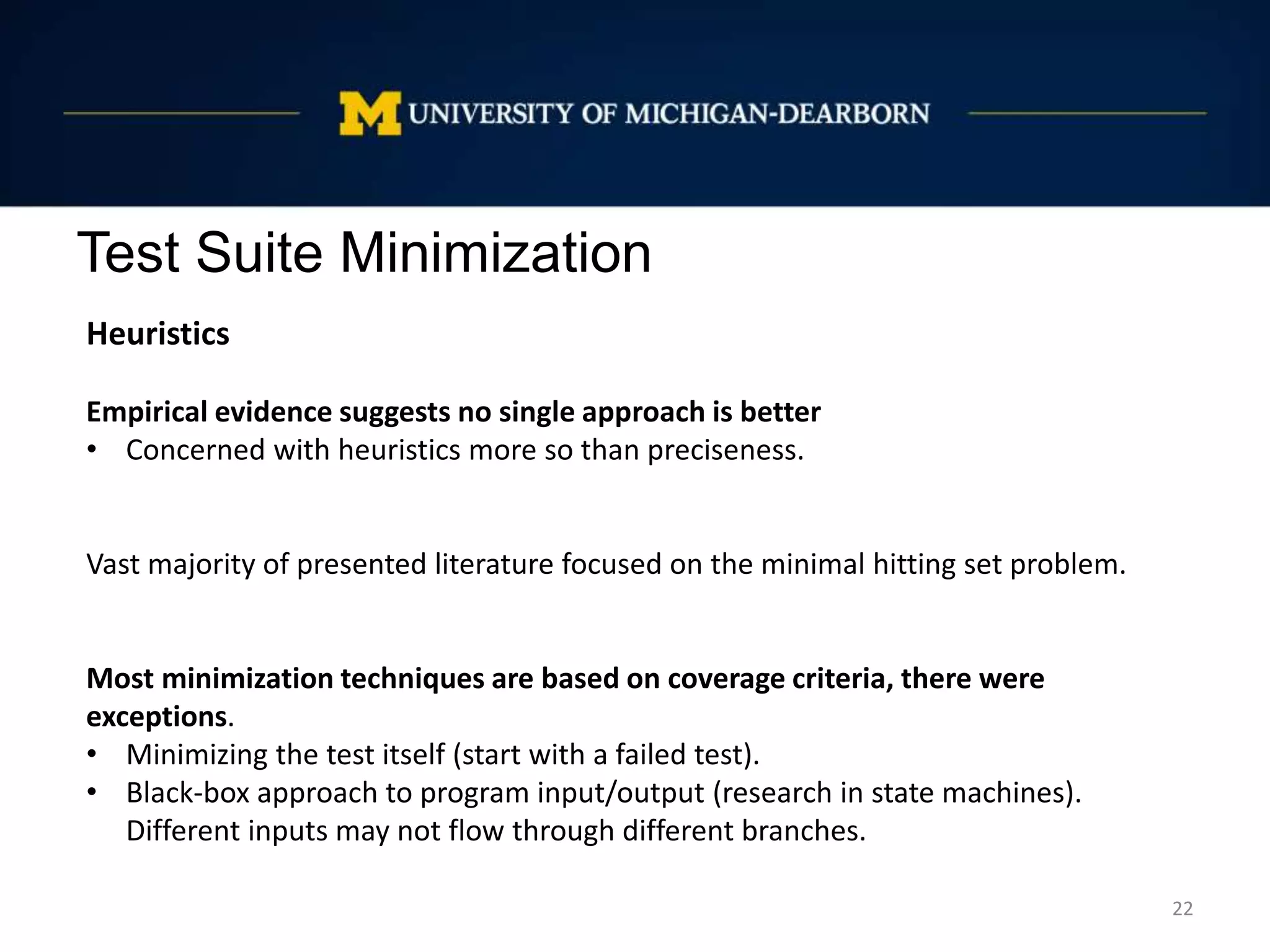 M UNIVERSITY OF MICHIGAN-DEARBORN

Test Suite Minimization

Heuristics

Empirical evidence suggests no single approach is better
• Concerned with heuristics more so than preciseness.

Vast majority of presented literature focused on the minimal hitting set problem.

Most minimization techniques are based on coverage criteria, there were exceptions.
• Minimizing the test itself (start with a failed test).
• Black-box approach to program input/output (research in state machines). Different inputs may not flow through different branches.

22